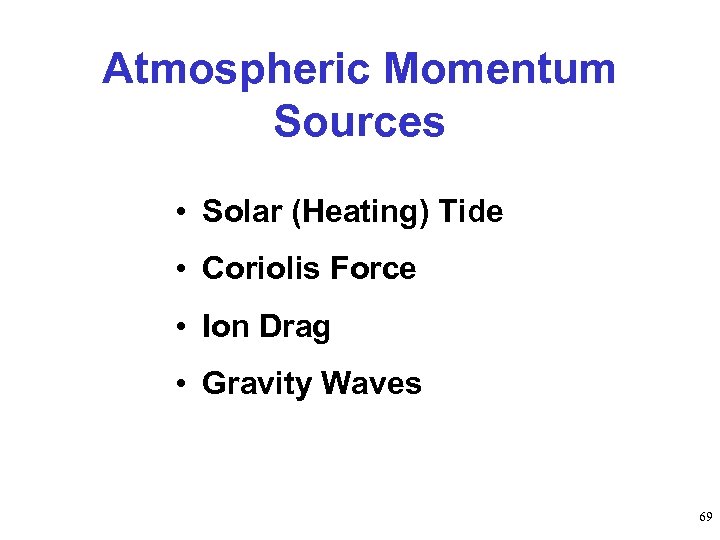 Atmospheric Momentum Sources

• Solar (Heating) Tide
• Coriolis Force
• Ion Drag
• Gravity Waves

69